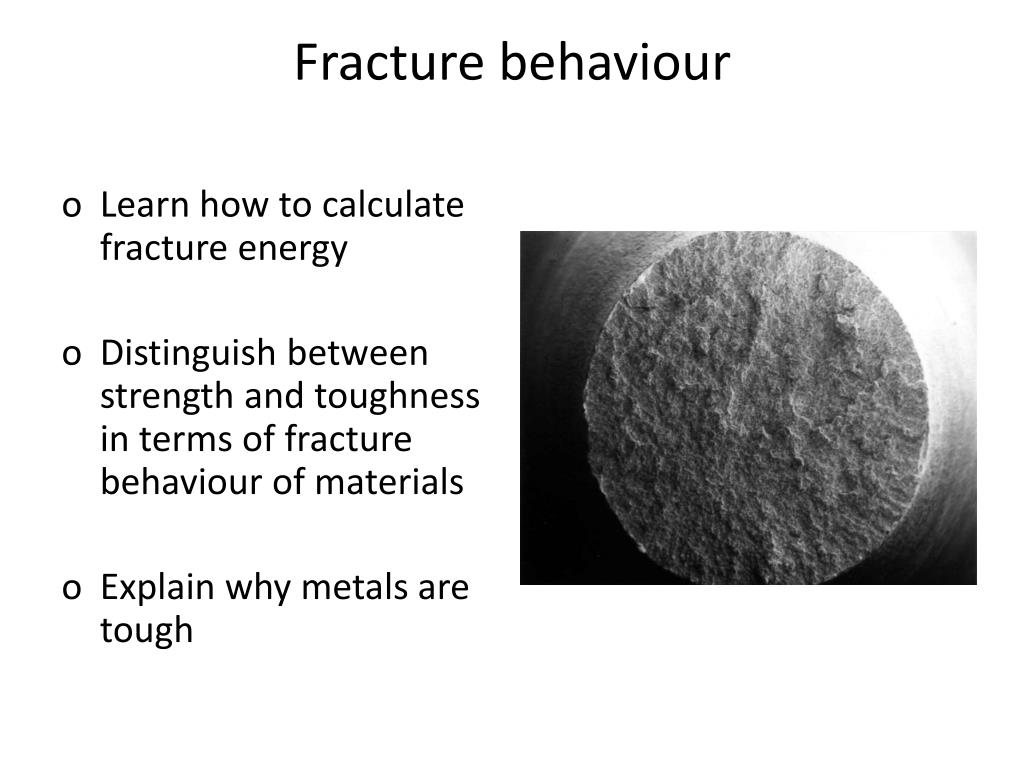 Fracture behaviour

o Learn how to calculate fracture energy

o Distinguish between strength and toughness in terms of fracture behaviour of materials

o Explain why metals are tough